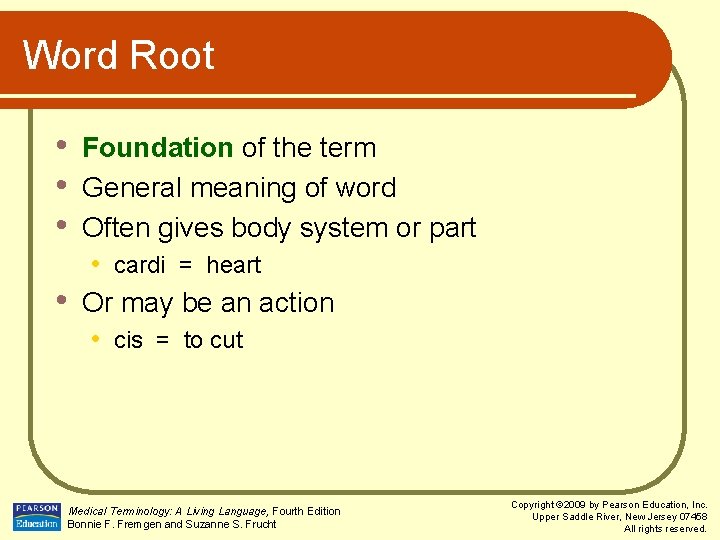 Word Root

• Foundation of the term
• General meaning of word
• Often gives body system or part
  • cardi = heart
• Or may be an action
  • cis = to cut

PEARSON Education

Medical Terminology: A Living Language, Fourth Edition
Bonnie F. Fremgen and Suzanne S. Frucht

Copyright ©2009 by Pearson Education, Inc.
Upper Saddle River, New Jersey 07458
All rights reserved.